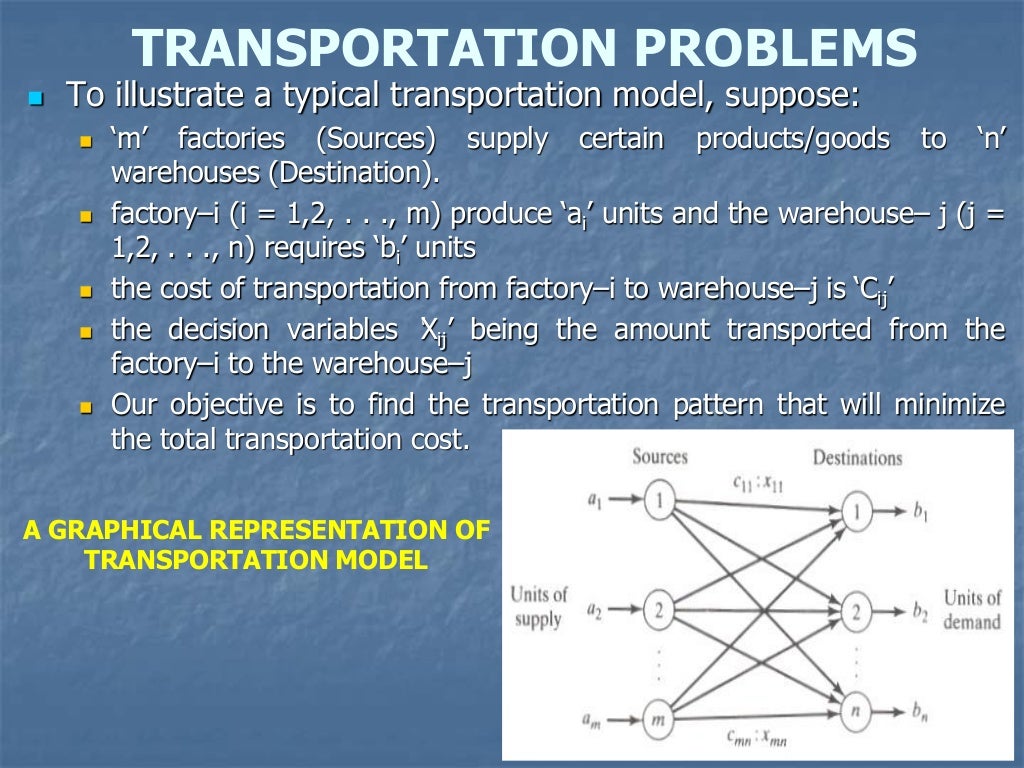 TRANSPORTATION PROBLEMS

To illustrate a typical transportation model, suppose:

‘m’ factories (Sources) supply certain products/goods to ‘n’ warehouses (Destination).

factory–i (i = 1,2, . . ., m) produce ‘$a_i$’ units and the warehouse– j (j = 1,2, . . ., n) requires ‘$b_i$’ units

the cost of transportation from factory–i to warehouse–j is ‘$C_{ij}$’

the decision variables ‘$X_{ij}$’ being the amount transported from the factory–i to the warehouse–j

Our objective is to find the transportation pattern that will minimize the total transportation cost.

A GRAPHICAL REPRESENTATION OF TRANSPORTATION MODEL

Sources

Destinations

$c_{11} : x_{11}$

$a_1$ 1

1 $b_1$

Units of supply

$a_2$ 2

2 $b_2$

Units of demand

$a_m$ m

n $b_n$

$c_{mn} : x_{mn}$